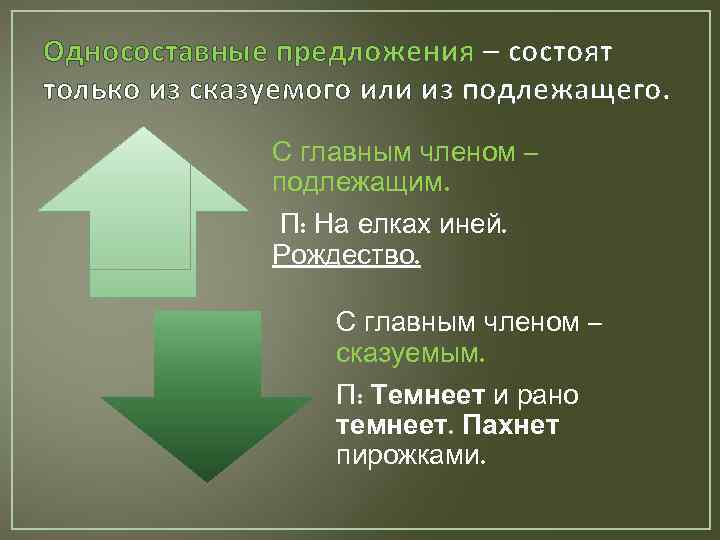 Односоставные предложения – состоят только из сказуемого или из подлежащего.

С главным членом – подлежащим.

П: На елках иней. Рождество.

С главным членом – сказуемым.

П: Темнеет и рано темнеет. Пахнет пирожками.